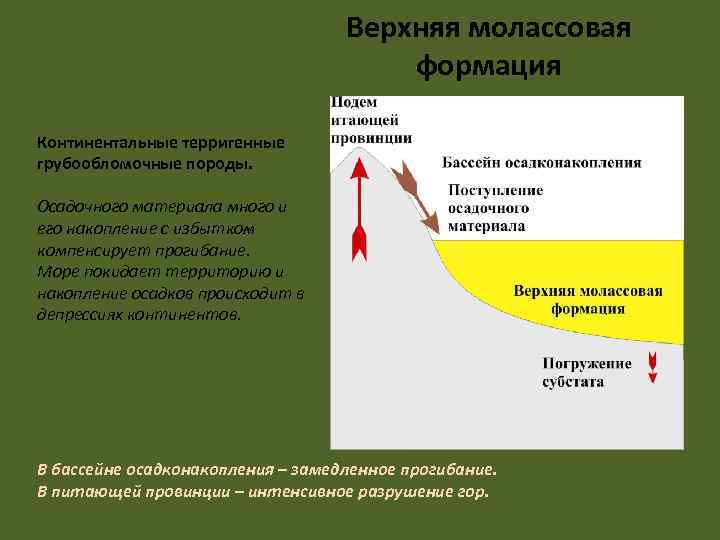 Верхняя молассовая формация

Континентальные терригенные грубообломочные породы.

Осадочного материала много и его накопление с избытком компенсирует прогибание.
Море покидает территорию и накопление осадков происходит в депрессиях континентов.

Подем итающей провинции

Бассейн осадконакопления

Поступление осадочного материала

Верхняя молассовая формация

Погружение субстата

В бассейне осадконакопления – замедленное прогибание.
В питающей провинции – интенсивное разрушение гор.